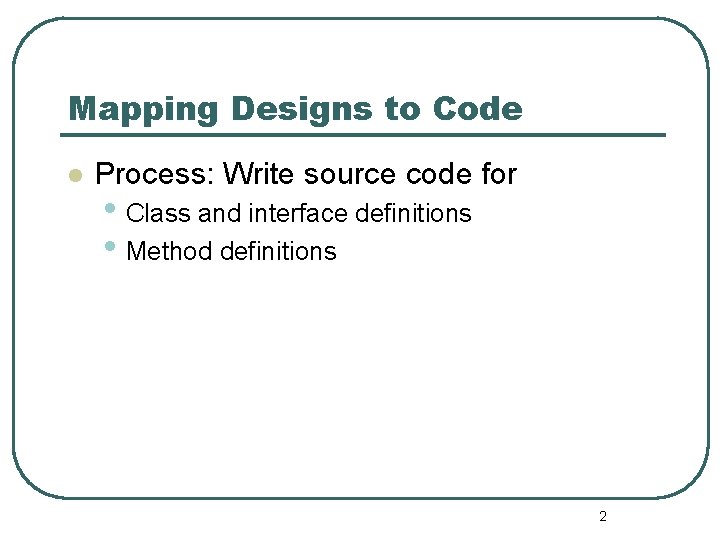 Mapping Designs to Code

- Process: Write source code for
  - Class and interface definitions
  - Method definitions

2